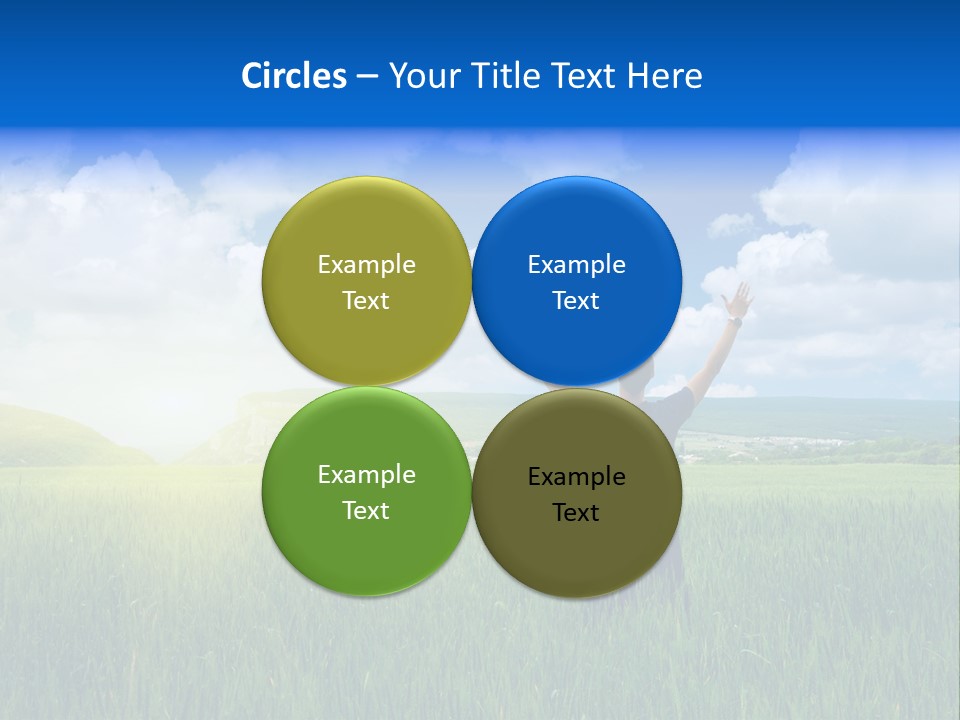 Circles – Your Title Text Here

Example Text

Example Text

Example Text

Example Text